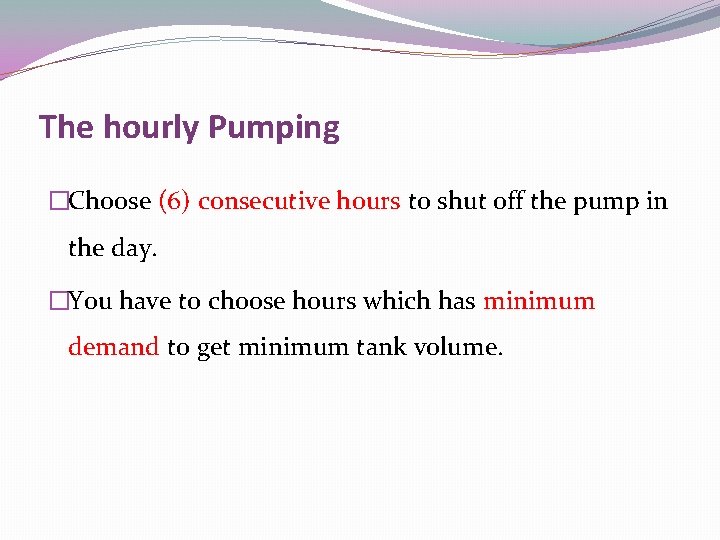 The hourly Pumping

□Choose (6) consecutive hours to shut off the pump in the day.

□You have to choose hours which has minimum demand to get minimum tank volume.